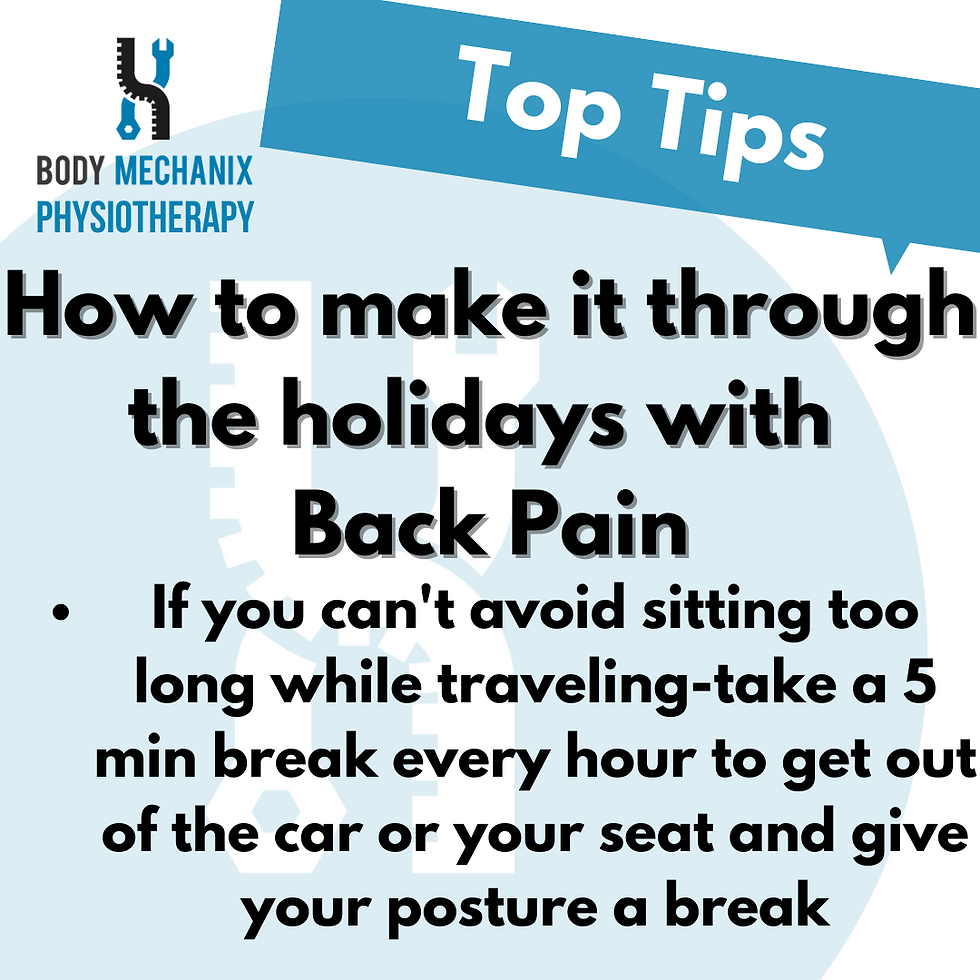 BODY MECHANIX PHYSIOTHERAPY

Top Tips

How to make it through the holidays with Back Pain

• If you can't avoid sitting too long while traveling-take a 5 min break every hour to get out of the car or your seat and give your posture a break